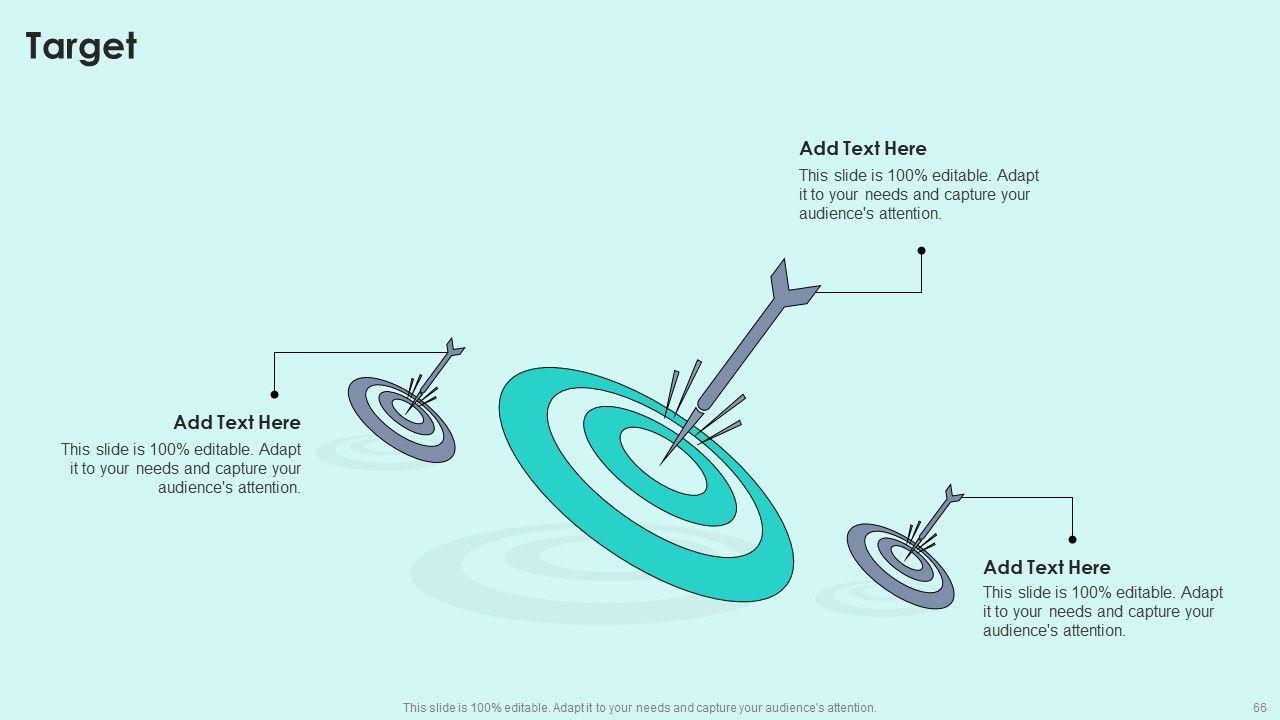 Target

Add Text Here
This slide is 100% editable. Adapt it to your needs and capture your audience's attention.

Add Text Here
This slide is 100% editable. Adapt it to your needs and capture your audience's attention.

Add Text Here
This slide is 100% editable. Adapt it to your needs and capture your audience's attention.

This slide is 100% editable. Adapt it to your needs and capture your audience's attention.

66